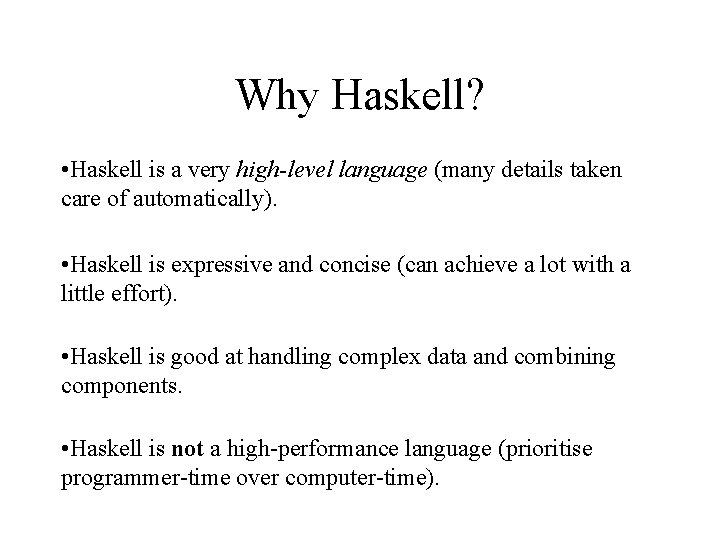 Why Haskell?

•Haskell is a very high-level language (many details taken care of automatically).

•Haskell is expressive and concise (can achieve a lot with a little effort).

•Haskell is good at handling complex data and combining components.

•Haskell is not a high-performance language (prioritise programmer-time over computer-time).